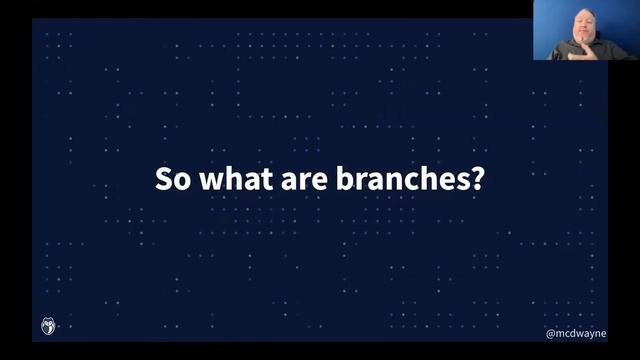 So what are branches?

@mcdwayne